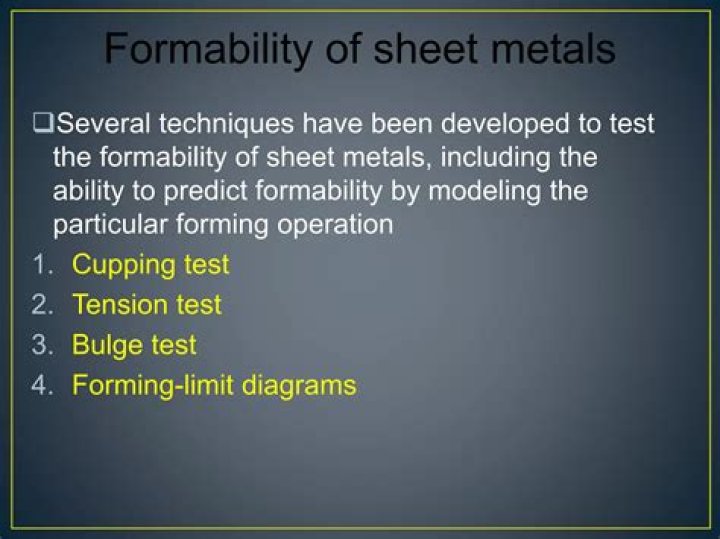 Formability of sheet metals

❑Several techniques have been developed to test the formability of sheet metals, including the ability to predict formability by modeling the particular forming operation

1. Cupping test
2. Tension test
3. Bulge test
4. Forming-limit diagrams